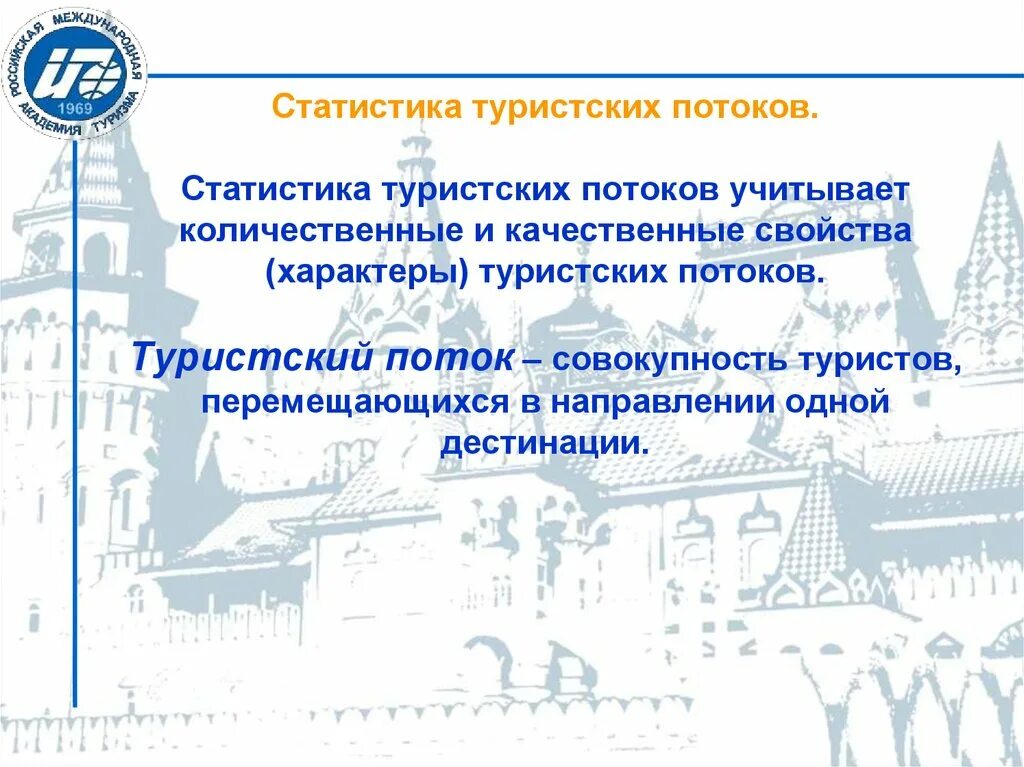 РОССИЙСКАЯ МЕЖДУНАРОДНАЯ АКАДЕМИЯ ТУРИЗМА
1969

Статистика туристских потоков.

Статистика туристских потоков учитывает количественные и качественные свойства (характеры) туристских потоков.

Туристский поток – совокупность туристов, перемещающихся в направлении одной дестинации.